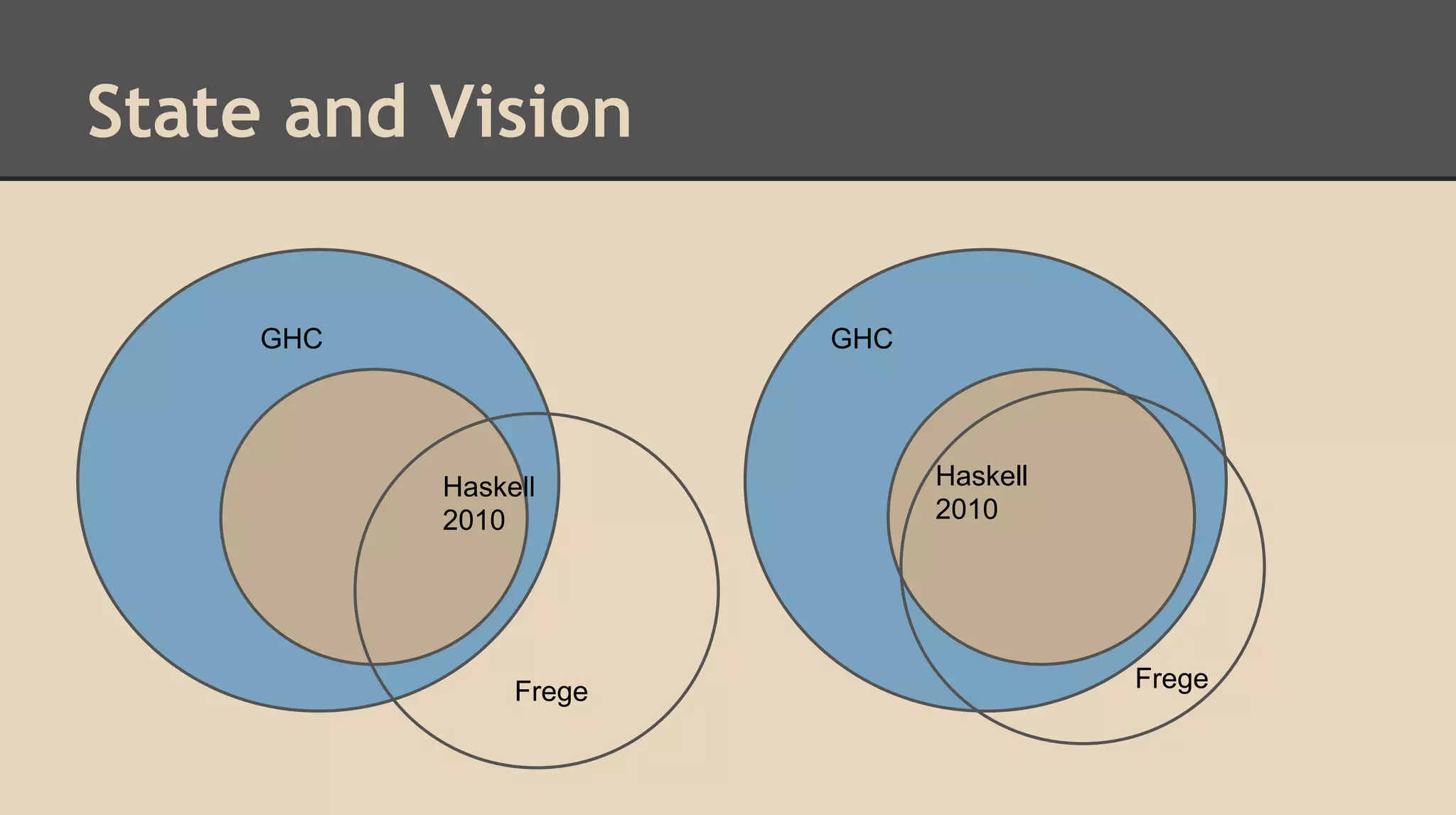 State and Vision

GHC

Haskell 2010

Frege

GHC

Haskell 2010

Frege